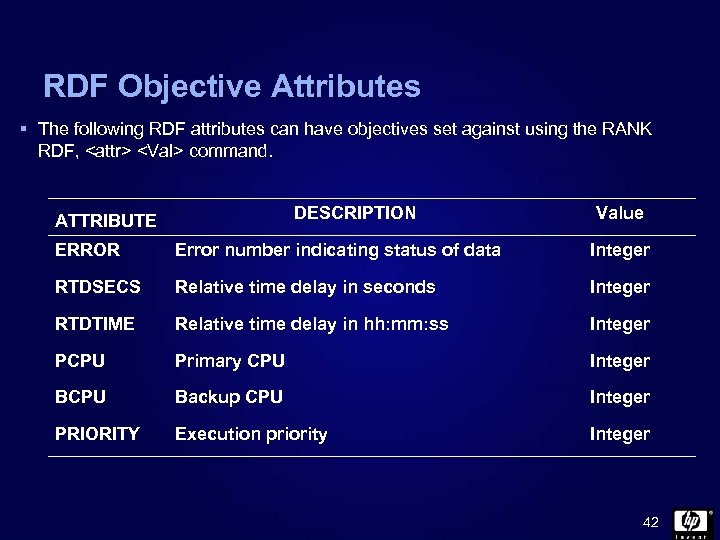 RDF Objective Attributes

▪ The following RDF attributes can have objectives set against using the RANK RDF, <attr> <Val> command.

| ATTRIBUTE | DESCRIPTION | Value |
|---|---|---|
| ERROR | Error number indicating status of data | Integer |
| RTDSECS | Relative time delay in seconds | Integer |
| RTDTIME | Relative time delay in hh:mm:ss | Integer |
| PCPU | Primary CPU | Integer |
| BCPU | Backup CPU | Integer |
| PRIORITY | Execution priority | Integer |

42

hp
invent